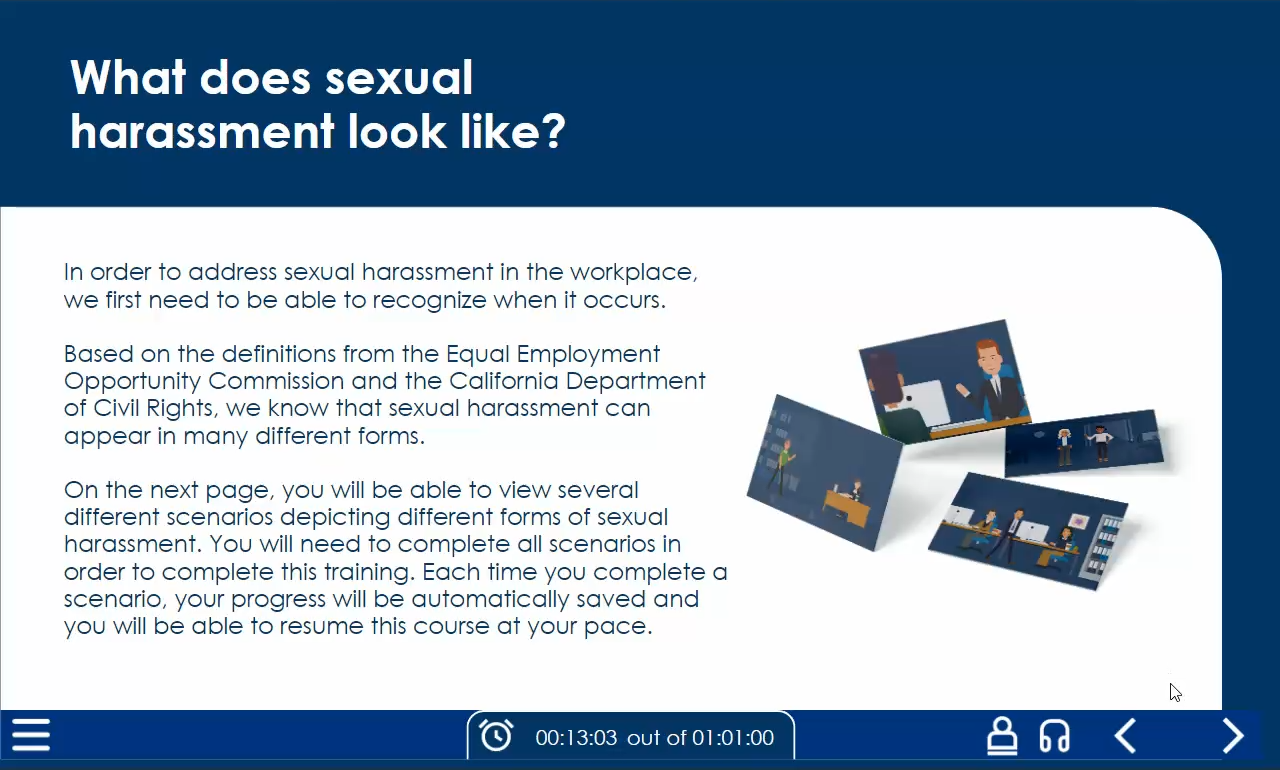 What does sexual harassment look like?

In order to address sexual harassment in the workplace, we first need to be able to recognize when it occurs.

Based on the definitions from the Equal Employment Opportunity Commission and the California Department of Civil Rights, we know that sexual harassment can appear in many different forms.

On the next page, you will be able to view several different scenarios depicting different forms of sexual harassment. You will need to complete all scenarios in order to complete this training. Each time you complete a scenario, your progress will be automatically saved and you will be able to resume this course at your pace.

00:13:03 out of 01:01:00